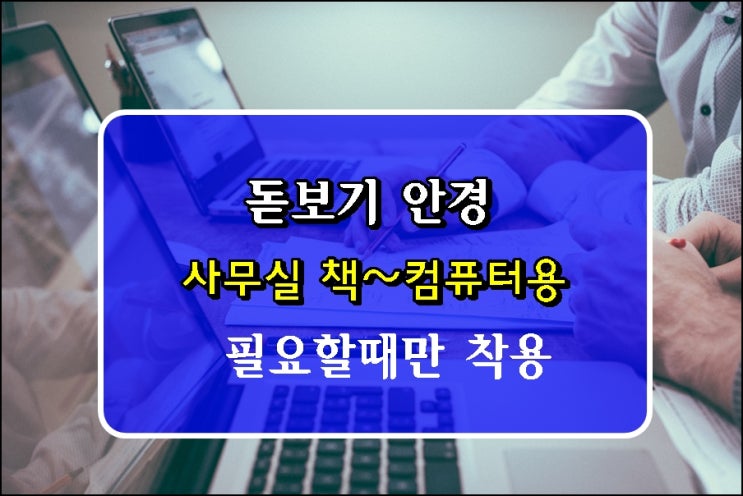 돋보기 안경

사무실 책~컴퓨터용

필요할때만 착용